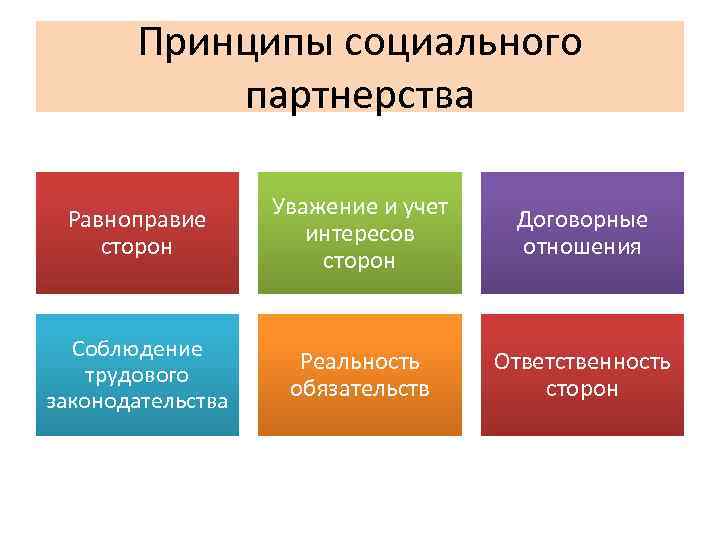 Принципы социального партнерства

Равноправие сторон

Уважение и учет интересов сторон

Договорные отношения

Соблюдение трудового законодательства

Реальность обязательств

Ответственность сторон